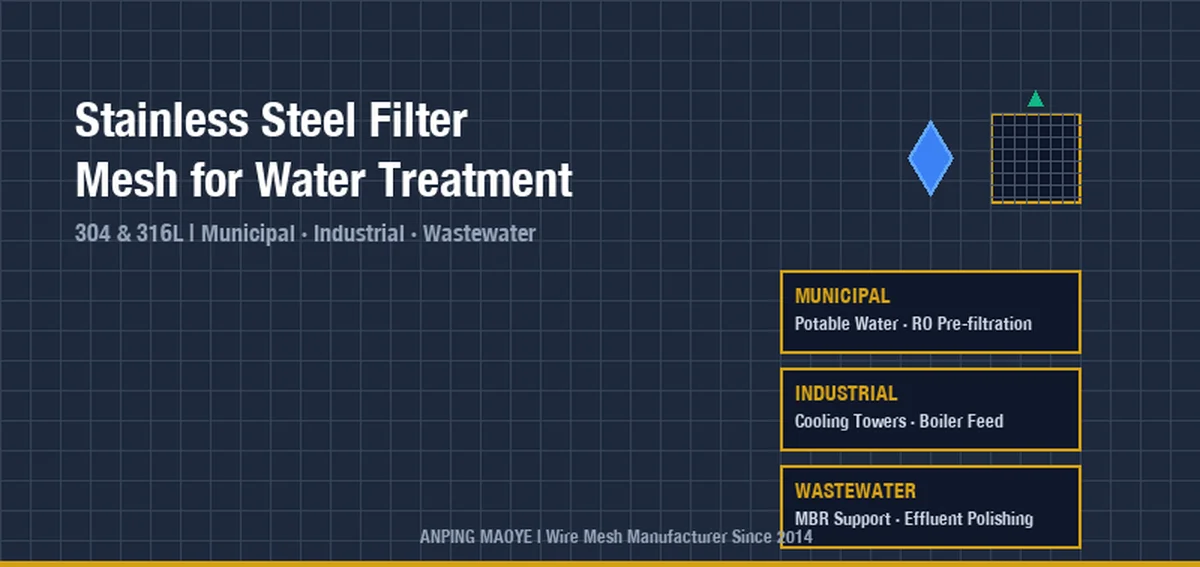 Stainless Steel Filter Mesh for Water Treatment

304 & 316L | Municipal · Industrial · Wastewater

MUNICIPAL
Potable Water · RO Pre-filtration

INDUSTRIAL
Cooling Towers · Boiler Feed

WASTEWATER
MBR Support · Effluent Polishing

ANPING MAOYE | Wire Mesh Manufacturer Since 2014